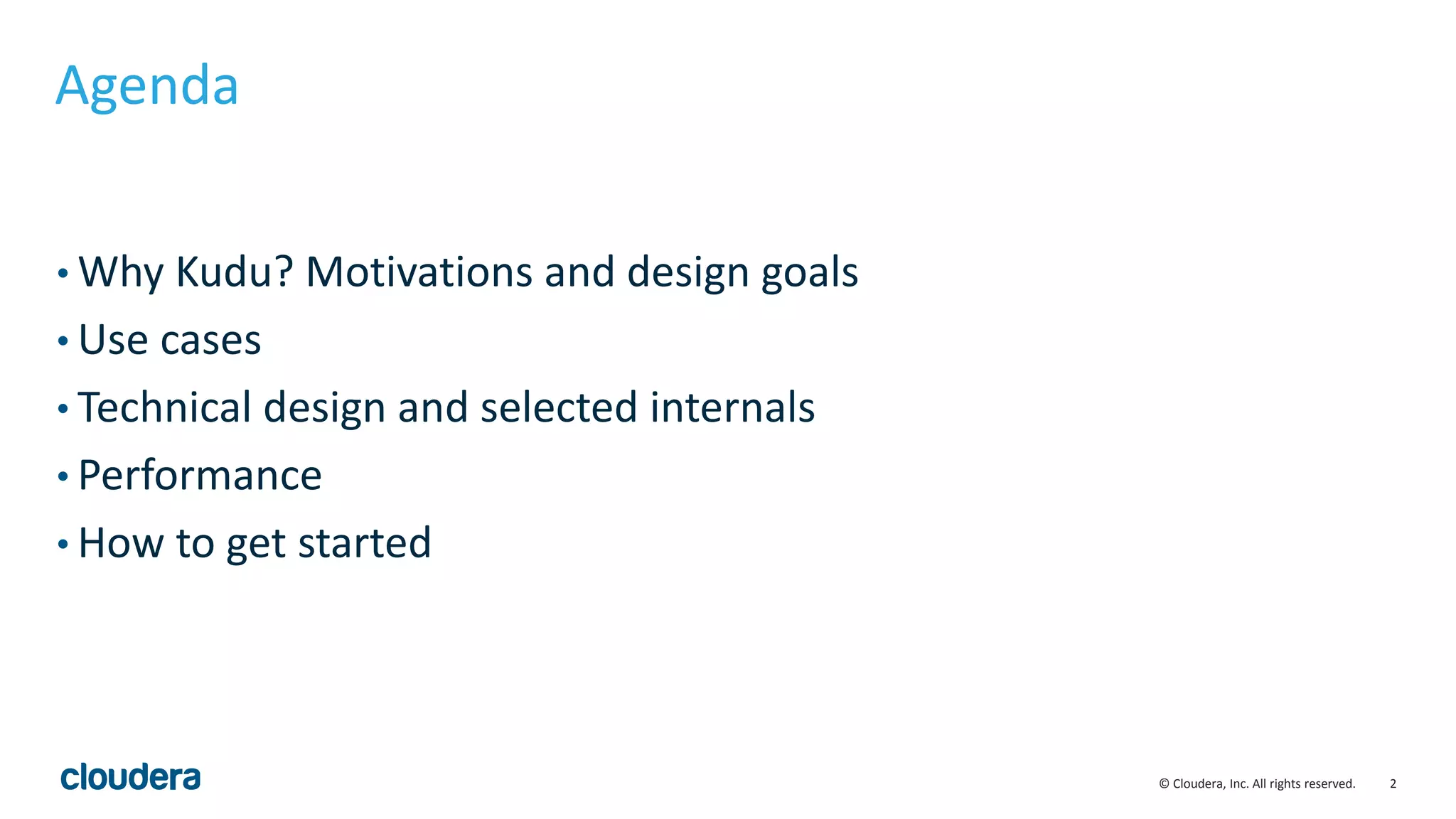 Agenda

• Why Kudu? Motivations and design goals
• Use cases
• Technical design and selected internals
• Performance
• How to get started

cloudera

© Cloudera, Inc. All rights reserved. 2